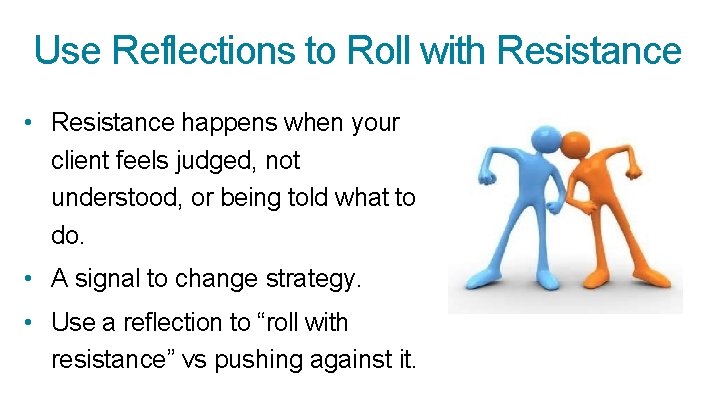 Use Reflections to Roll with Resistance

• Resistance happens when your client feels judged, not understood, or being told what to do.
• A signal to change strategy.
• Use a reflection to “roll with resistance” vs pushing against it.